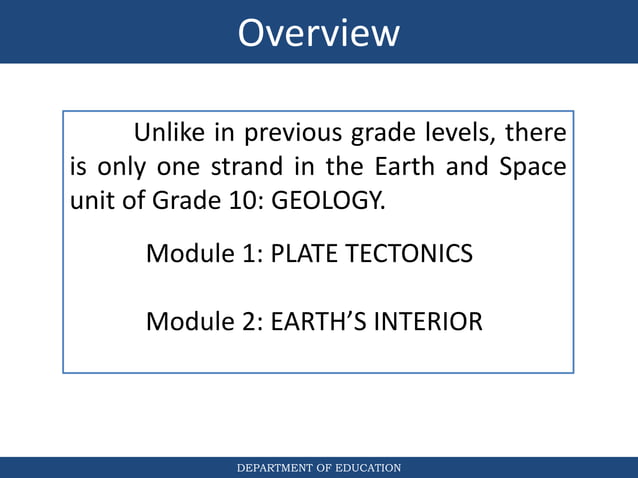 Overview

Unlike in previous grade levels, there is only one strand in the Earth and Space unit of Grade 10: GEOLOGY.

Module 1: PLATE TECTONICS

Module 2: EARTH'S INTERIOR

DEPARTMENT OF EDUCATION